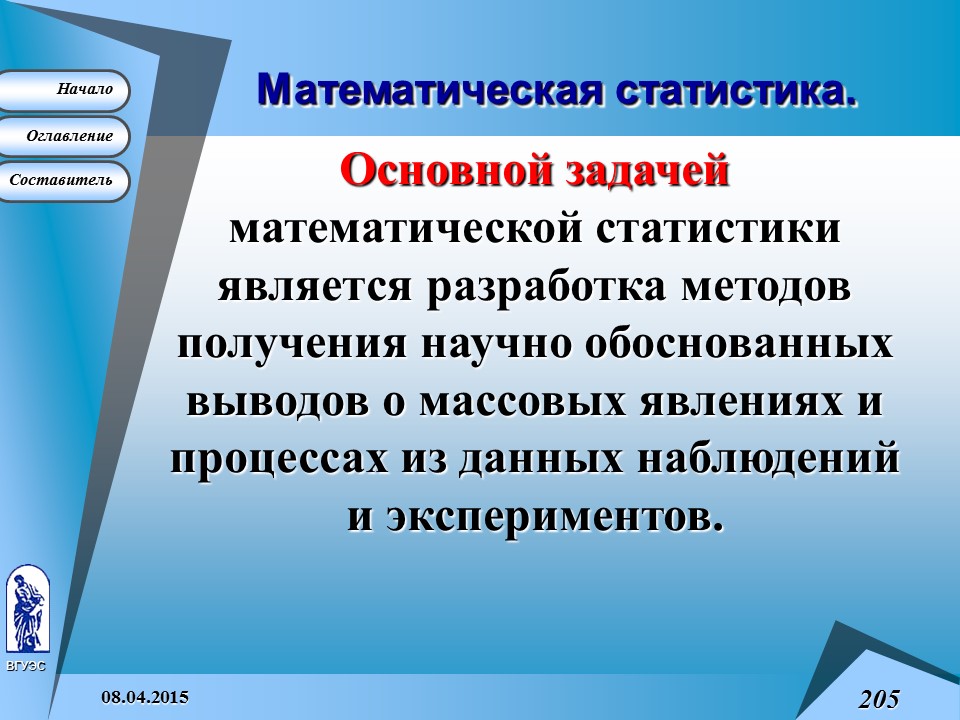 Начало

Оглавление

Составитель

Математическая статистика.

Основной задачей математической статистики является разработка методов получения научно обоснованных выводов о массовых явлениях и процессах из данных наблюдений и экспериментов.

ВГУЭС

08.04.2015

205